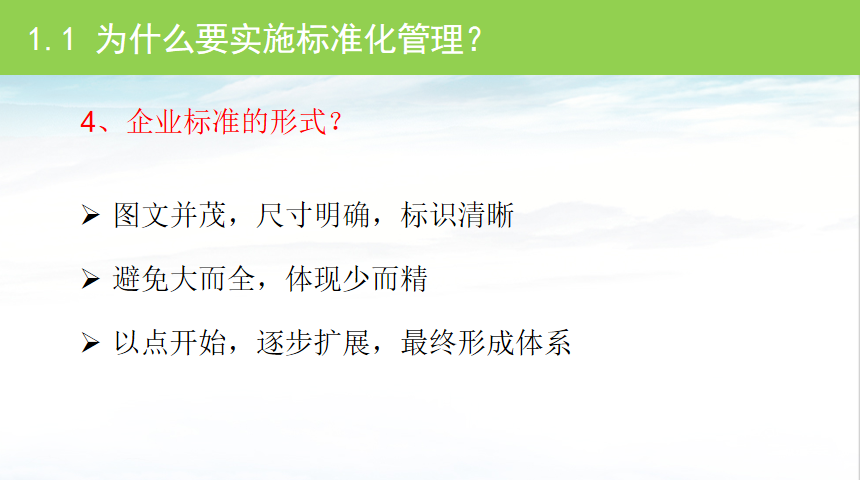 1.1 为什么要实施标准化管理？

4、企业标准的形式？

➢ 图文并茂，尺寸明确，标识清晰

➢ 避免大而全，体现少而精

➢ 以点开始，逐步扩展，最终形成体系